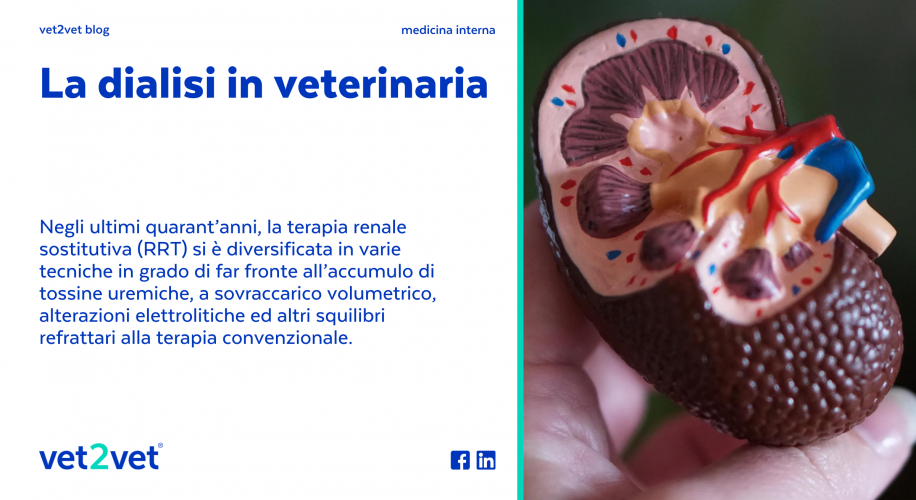 vet2vet blog

medicina interna

La dialisi in veterinaria

Negli ultimi quarant'anni, la terapia renale sostitutiva (RRT) si è diversificata in varie tecniche in grado di far fronte all'accumulo di tossine uremiche, a sovraccarico volumetrico, alterazioni elettrolitiche ed altri squilibri refrattari alla terapia convenzionale.

vet2vet®